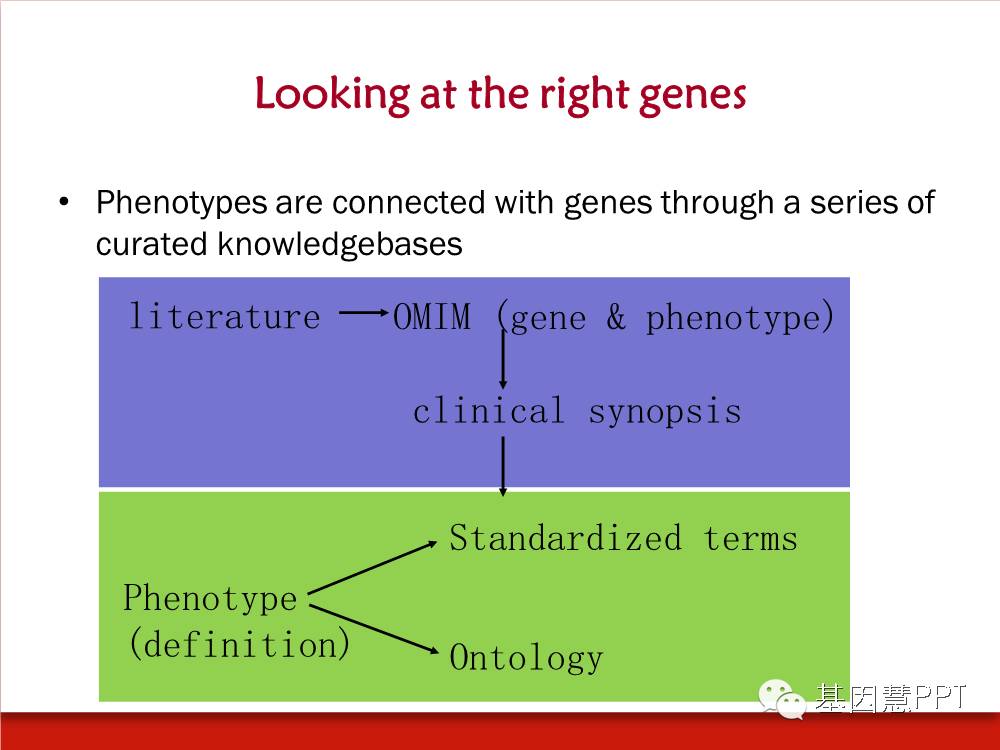 Looking at the right genes

• Phenotypes are connected with genes through a series of curated knowledgebases

literature OMIM (gene & phenotype)

clinical synopsis

Standardized terms

Phenotype (definition)

Ontology

基因慧PPT